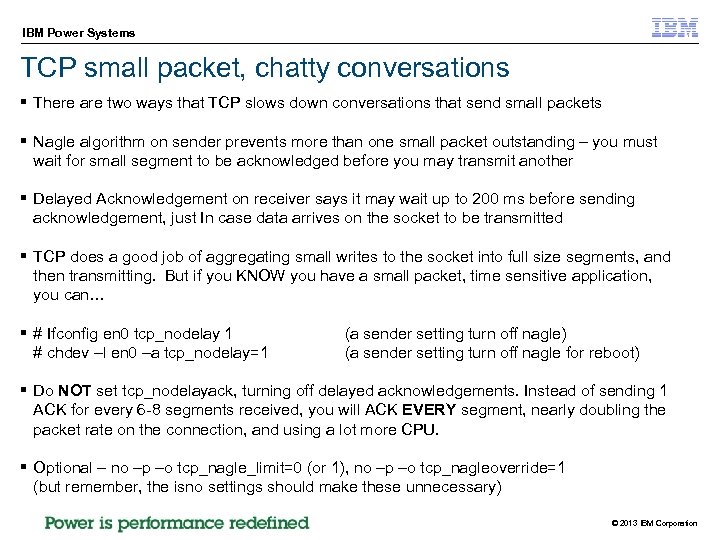 IBM Power Systems

IBM

TCP small packet, chatty conversations

▪ There are two ways that TCP slows down conversations that send small packets

▪ Nagle algorithm on sender prevents more than one small packet outstanding – you must wait for small segment to be acknowledged before you may transmit another

▪ Delayed Acknowledgement on receiver says it may wait up to 200 ms before sending acknowledgement, just In case data arrives on the socket to be transmitted

▪ TCP does a good job of aggregating small writes to the socket into full size segments, and then transmitting. But if you KNOW you have a small packet, time sensitive application, you can…

▪ # Ifconfig en0 tcp_nodelay 1 (a sender setting turn off nagle)
# chdev –l en0 –a tcp_nodelay=1 (a sender setting turn off nagle for reboot)

▪ Do NOT set tcp_nodelayack, turning off delayed acknowledgements. Instead of sending 1 ACK for every 6-8 segments received, you will ACK EVERY segment, nearly doubling the packet rate on the connection, and using a lot more CPU.

▪ Optional – no –p –o tcp_nagle_limit=0 (or 1), no –p –o tcp_nagleoverride=1
(but remember, the isno settings should make these unnecessary)

Power is performance redefined

© 2013 IBM Corporation